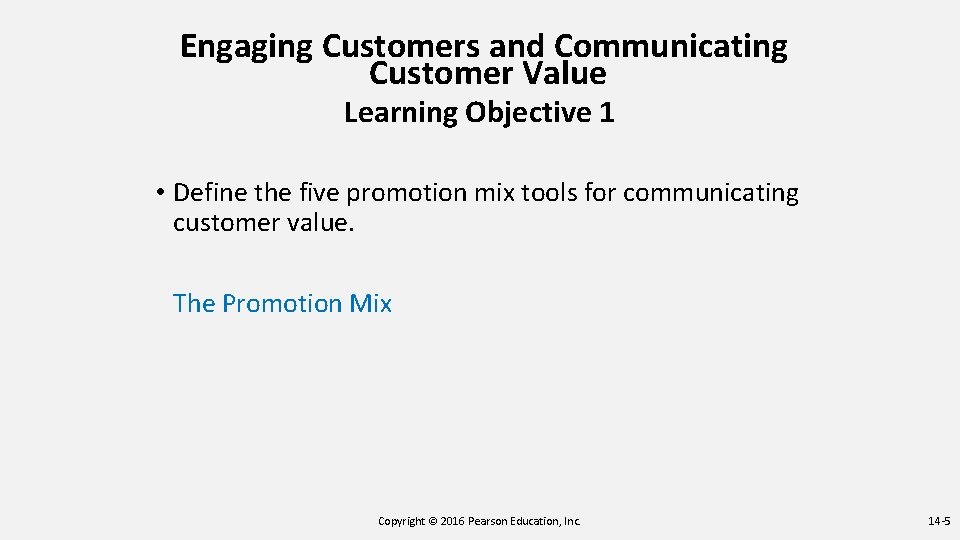 Engaging Customers and Communicating Customer Value
Learning Objective 1

• Define the five promotion mix tools for communicating customer value.

The Promotion Mix

Copyright © 2016 Pearson Education, Inc.

14-5